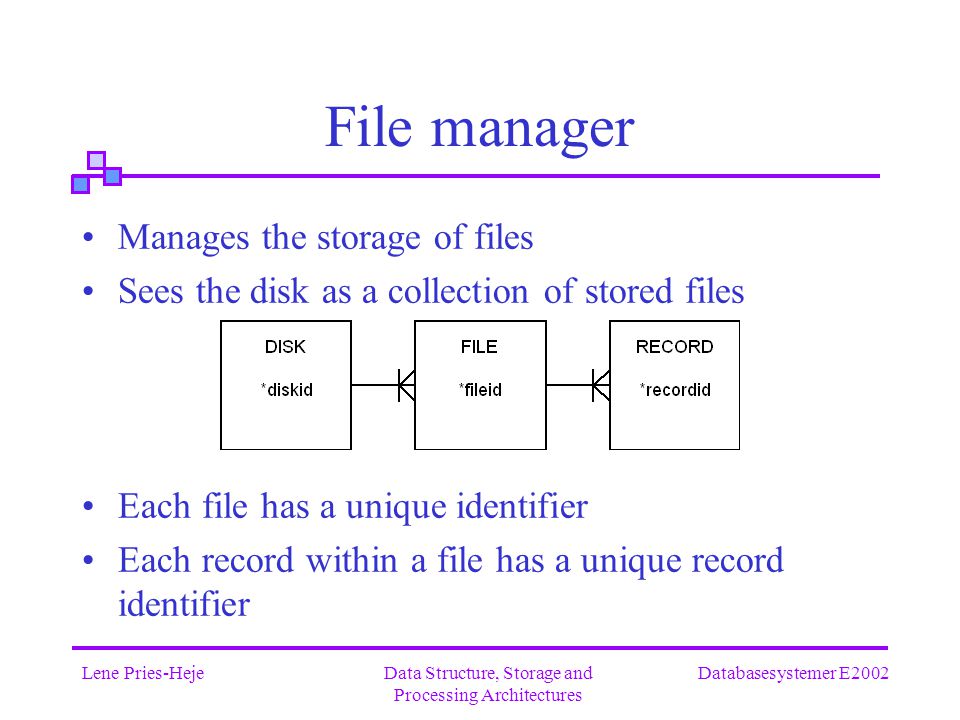 File manager

• Manages the storage of files
• Sees the disk as a collection of stored files

DISK
*diskid

FILE
*fileid

RECORD
*recordid

• Each file has a unique identifier
• Each record within a file has a unique record identifier

Lene Pries-Heje

Data Structure, Storage and Processing Architectures

Databasesystemer E2002